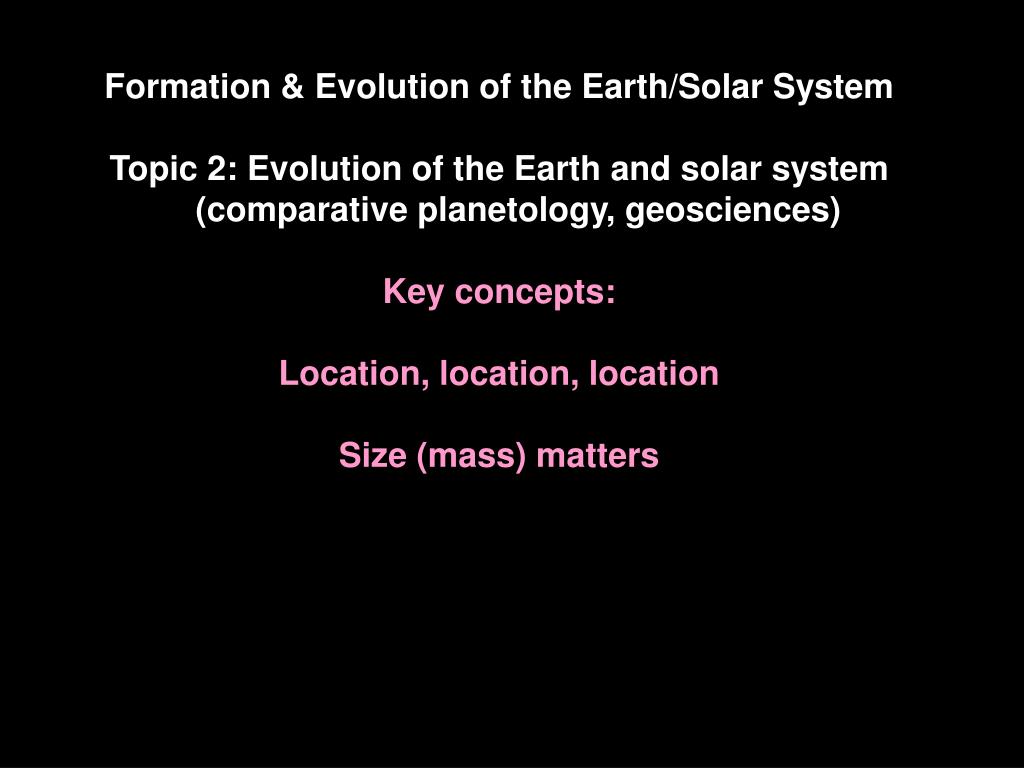 Formation & Evolution of the Earth/Solar System

Topic 2: Evolution of the Earth and solar system (comparative planetology, geosciences)

Key concepts:

Location, location, location

Size (mass) matters